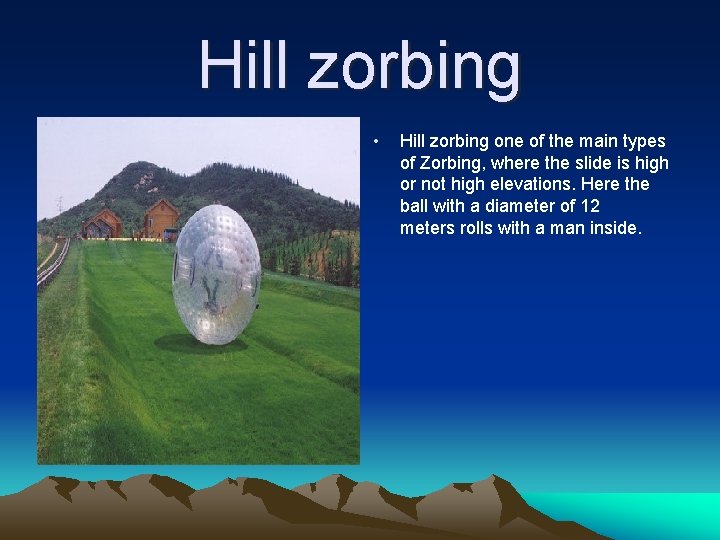 Hill zorbing

• Hill zorbing one of the main types of Zorbing, where the slide is high or not high elevations. Here the ball with a diameter of 12 meters rolls with a man inside.